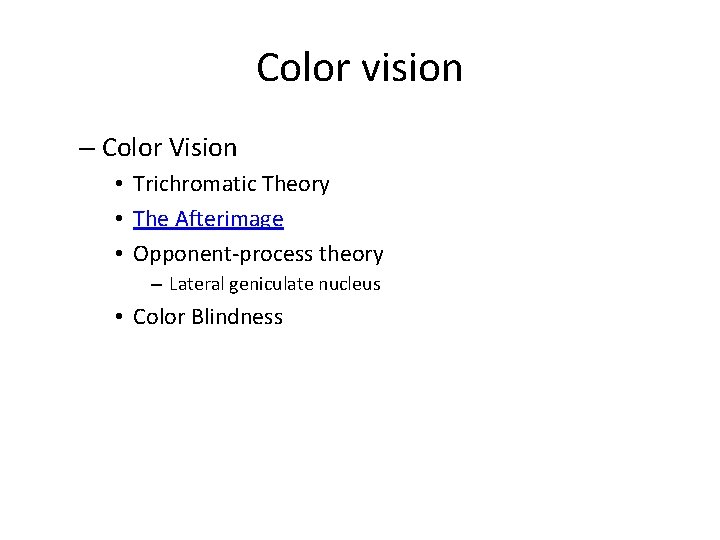 Color vision

– Color Vision
• Trichromatic Theory
• The Afterimage
• Opponent-process theory
– Lateral geniculate nucleus
• Color Blindness